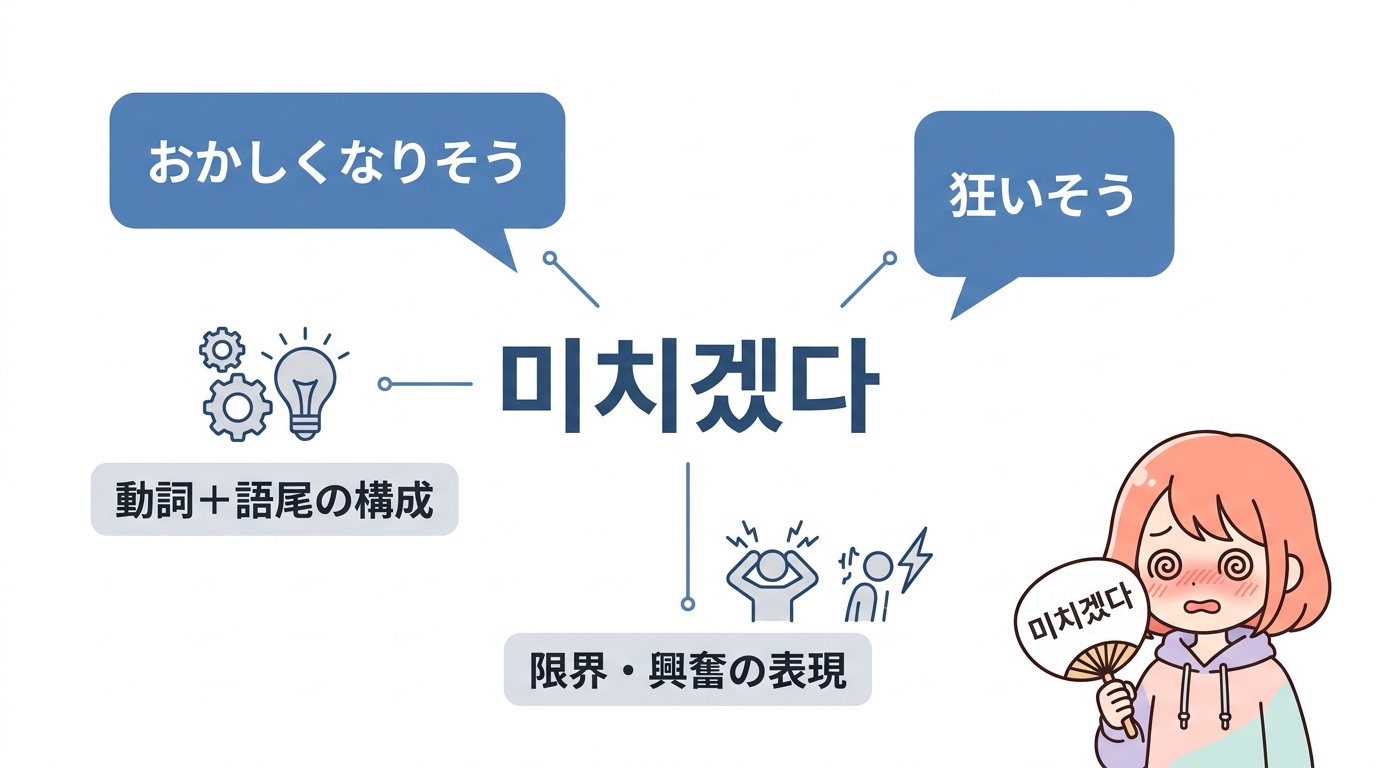 おかしくなりそう

狂いそう

미치겠다

動詞＋語尾の構成

限界・興奮の表現

미치겠다